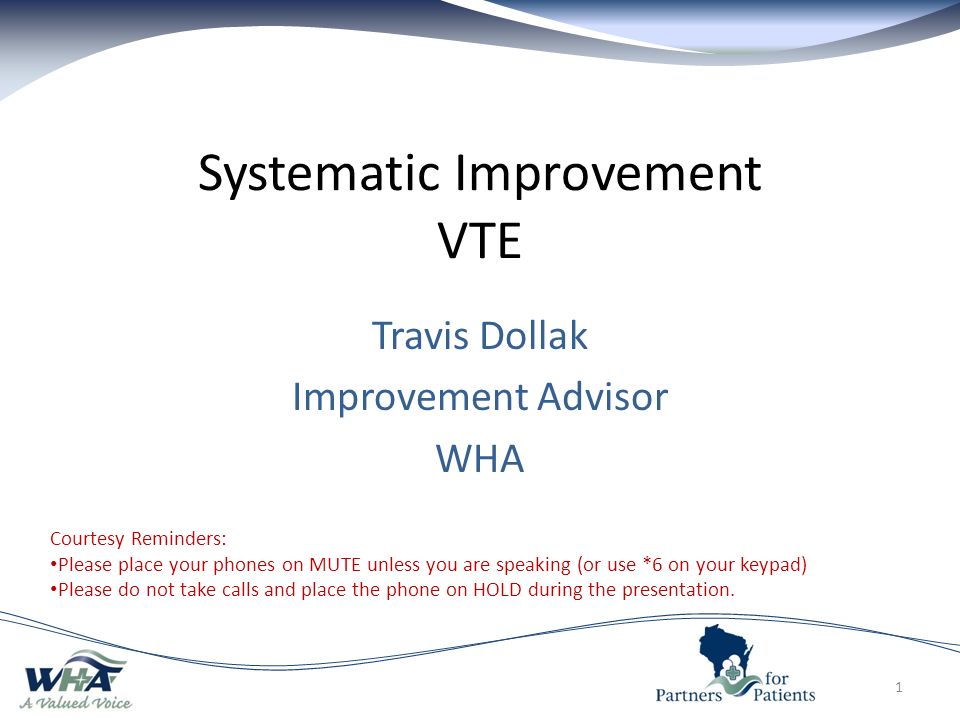 Systematic Improvement
VTE

Travis Dollak
Improvement Advisor
WHA

Courtesy Reminders:
•Please place your phones on MUTE unless you are speaking (or use *6 on your keypad)
•Please do not take calls and place the phone on HOLD during the presentation.

WHA
A Valued Voice

Partners for Patients

1